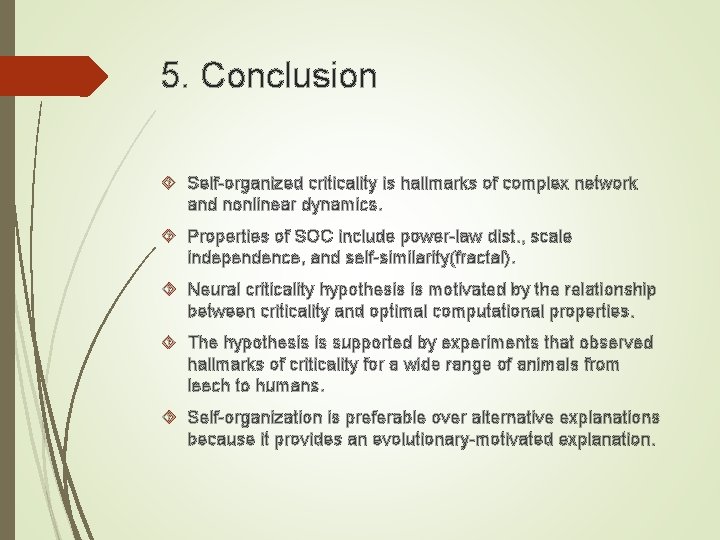 5. Conclusion

Self-organized criticality is hallmarks of complex network and nonlinear dynamics.

Properties of SOC include power-law dist., scale independence, and self-similarity(fractal).

Neural criticality hypothesis is motivated by the relationship between criticality and optimal computational properties.

The hypothesis is supported by experiments that observed hallmarks of criticality for a wide range of animals from leech to humans.

Self-organization is preferable over alternative explanations because it provides an evolutionary-motivated explanation.